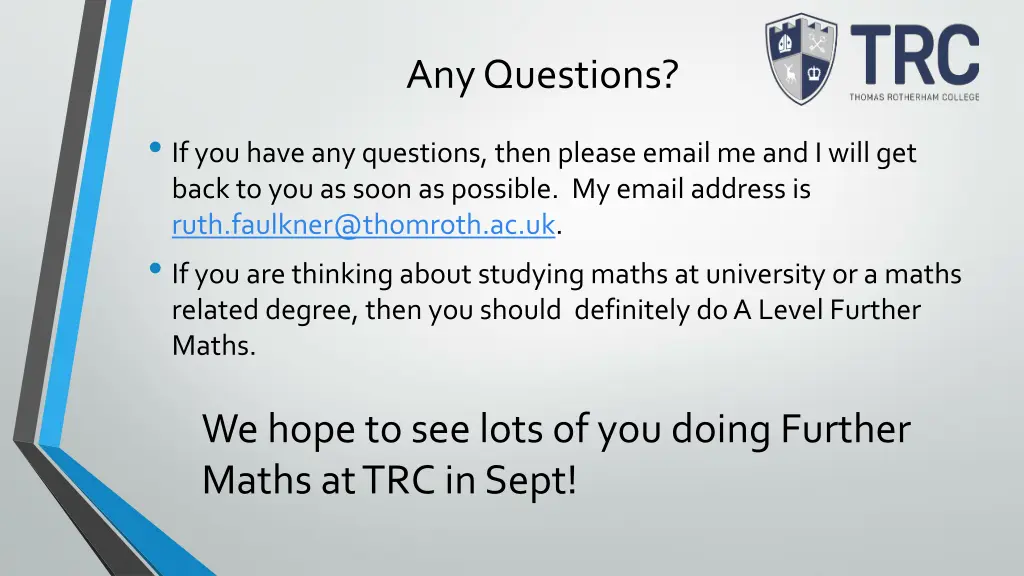 TRC
THOMAS ROTHERHAM COLLEGE

Any Questions?

• If you have any questions, then please email me and I will get back to you as soon as possible. My email address is ruth.faulkner@thomroth.ac.uk.

• If you are thinking about studying maths at university or a maths related degree, then you should definitely do A Level Further Maths.

We hope to see lots of you doing Further Maths at TRC in Sept!